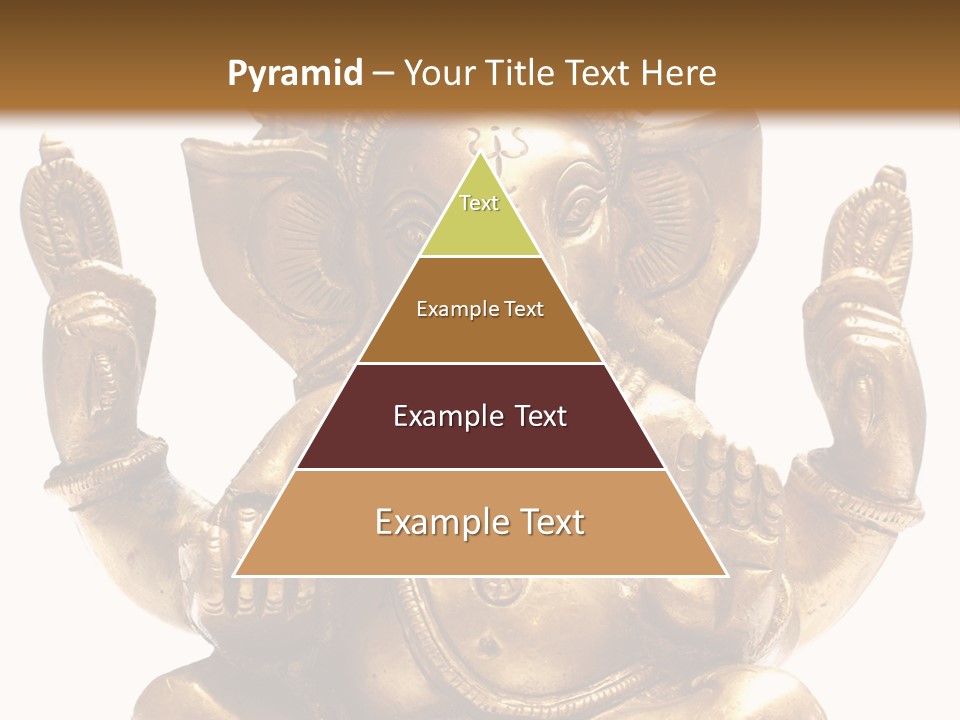 Pyramid – Your Title Text Here

Text

Example Text

Example Text

Example Text